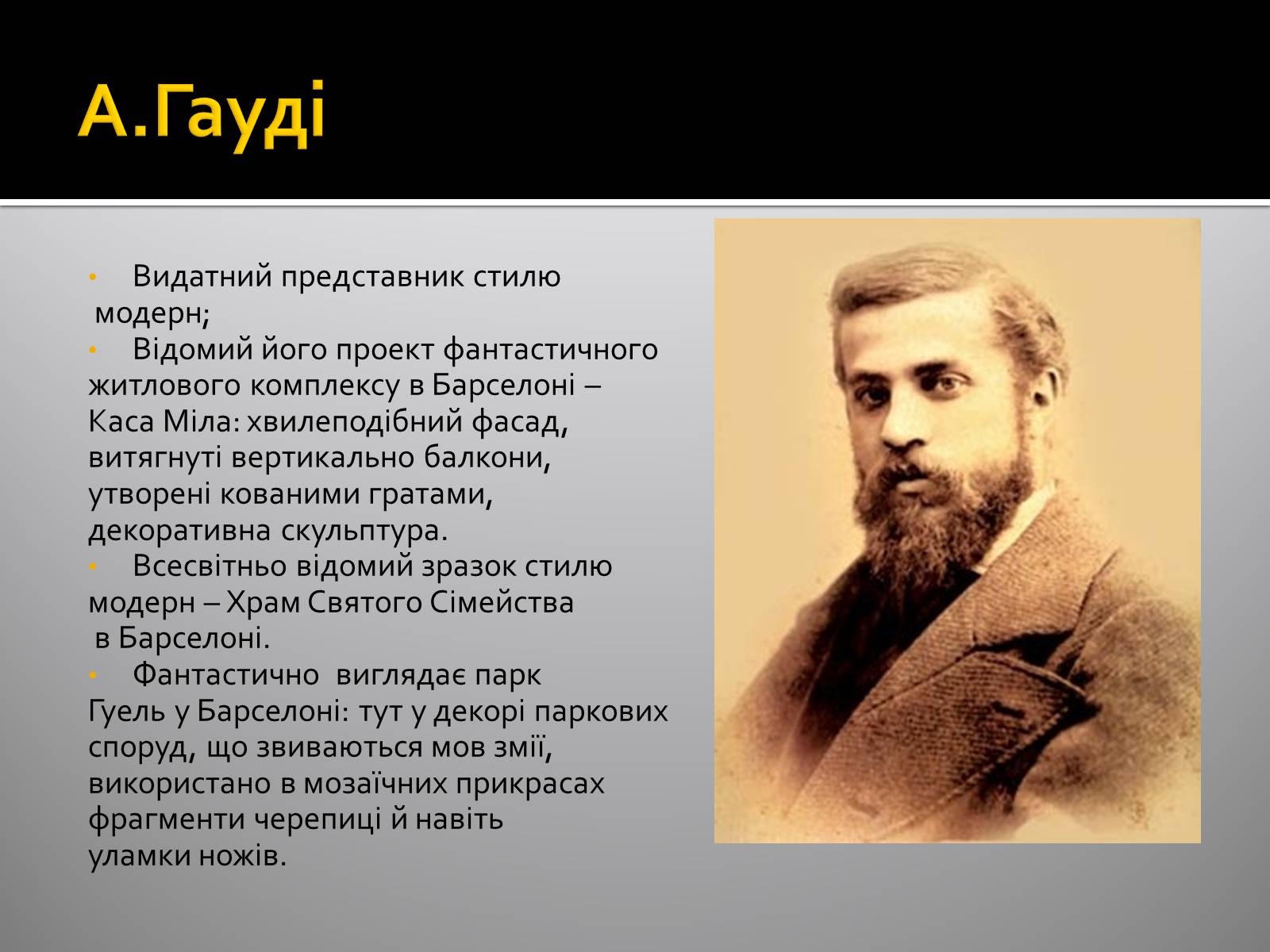 А.Гауді

• Видатний представник стилю модерн;
• Відомий його проект фантастичного житлового комплексу в Барселоні – Каса Міла: хвилеподібний фасад, витягнуті вертикально балкони, утворені кованими гратами, декоративна скульптура.
• Всесвітньо відомий зразок стилю модерн – Храм Святого Сімейства в Барселоні.
• Фантастично виглядає парк Гуель у Барселоні: тут у декорі паркових споруд, що звиваються мов змії, використано в мозаїчних прикрасах фрагменти черепиці й навіть уламки ножів.